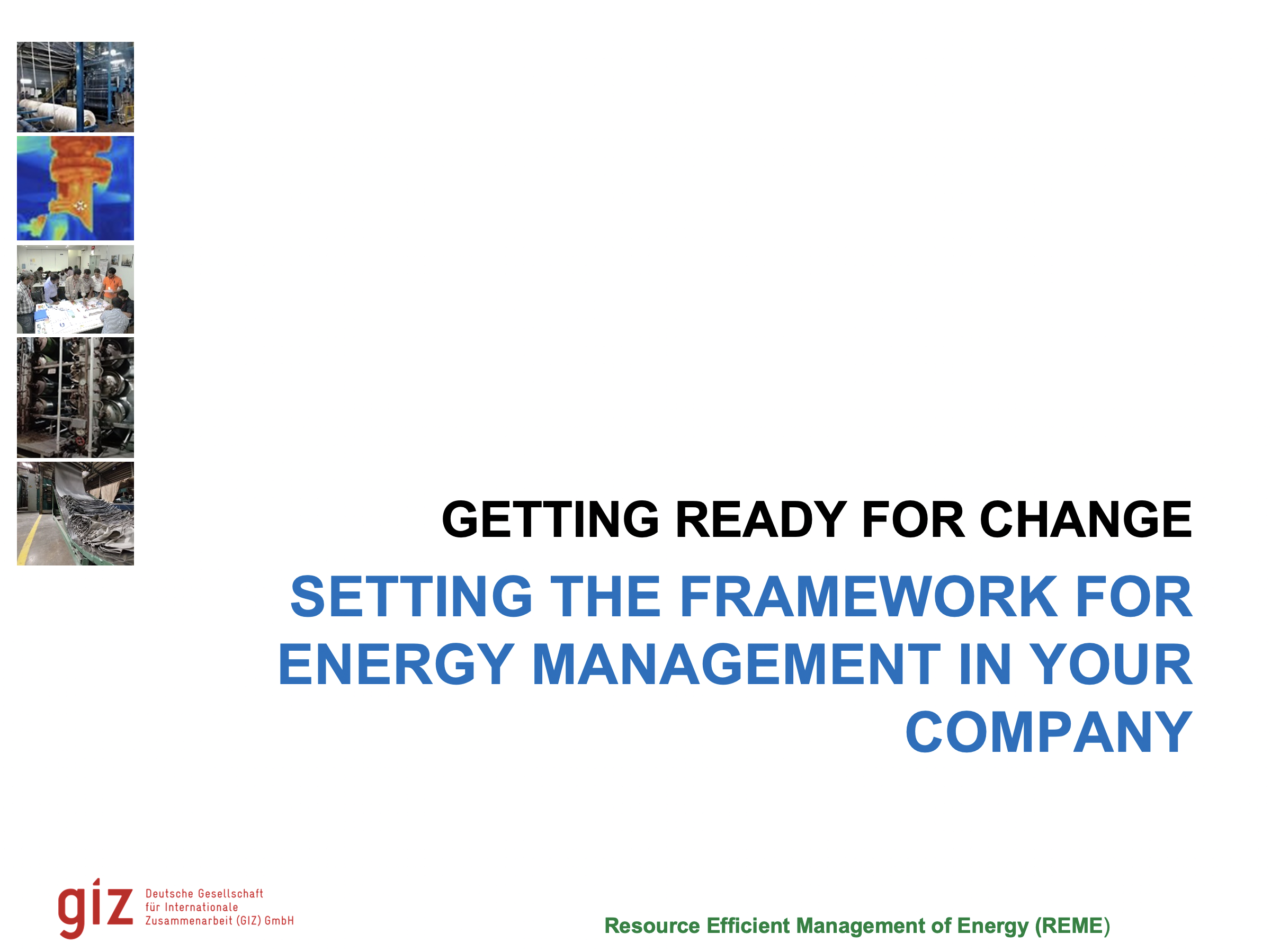 GETTING READY FOR CHANGE

SETTING THE FRAMEWORK FOR ENERGY MANAGEMENT IN YOUR COMPANY

giz Deutsche Gesellschaft für Internationale Zusammenarbeit (GIZ) GmbH

Resource Efficient Management of Energy (REME)